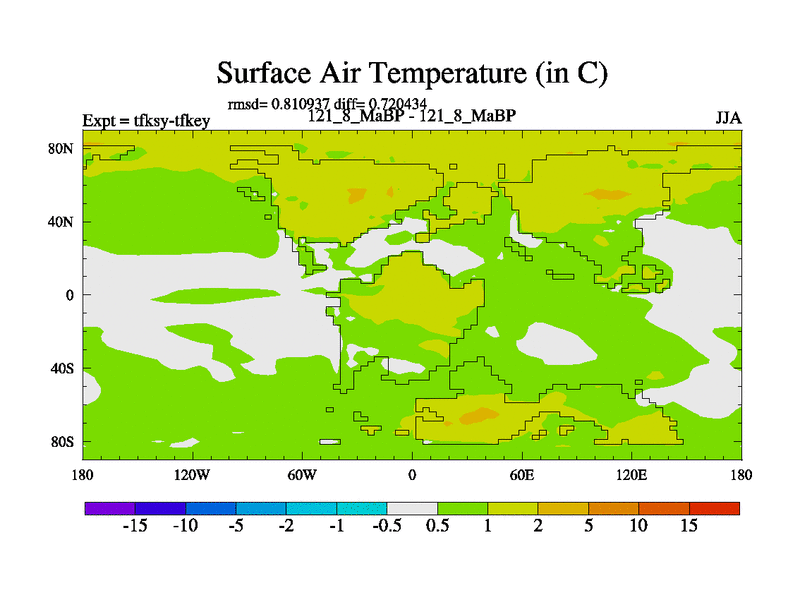 Surface Air Temperature (in C)

rmsd= 0.810937 diff= 0.720434

Expt = tfksy-tfkey 121_8_MaBP - 121_8_MaBP JJA

80N
40N
0
40S
80S

180 120W 60W 0 60E 120E 180

-15 -10 -5 -2 -1 -0.5 0.5 1 2 5 10 15